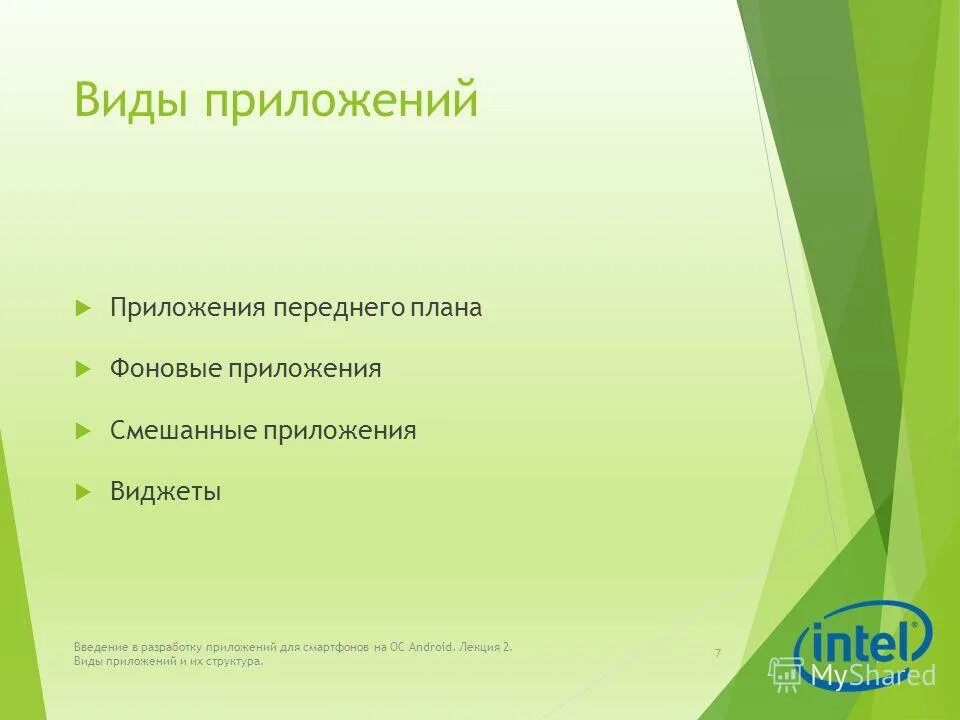 Виды приложений

Приложения переднего плана

Фоновые приложения

Смешанные приложения

Виджеты

Введение в разработку приложений для смартфонов на ОС Android. Лекция 2. Виды приложений и их структура.

7

intel

MyShared